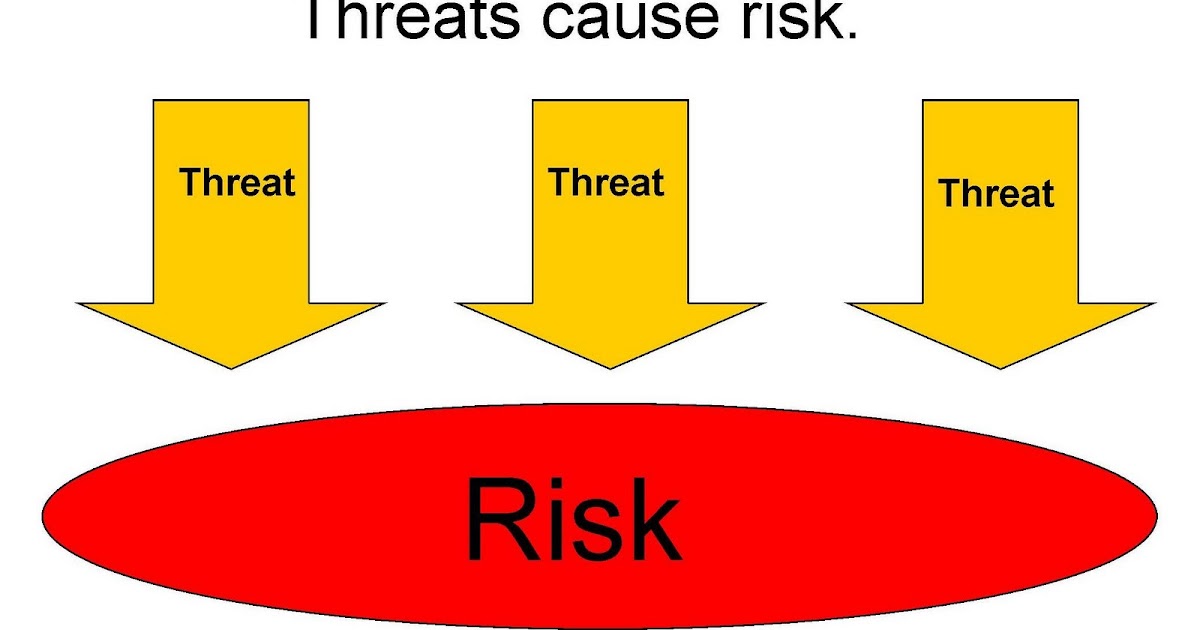 Threats cause risk.

Threat

Threat

Threat

Risk